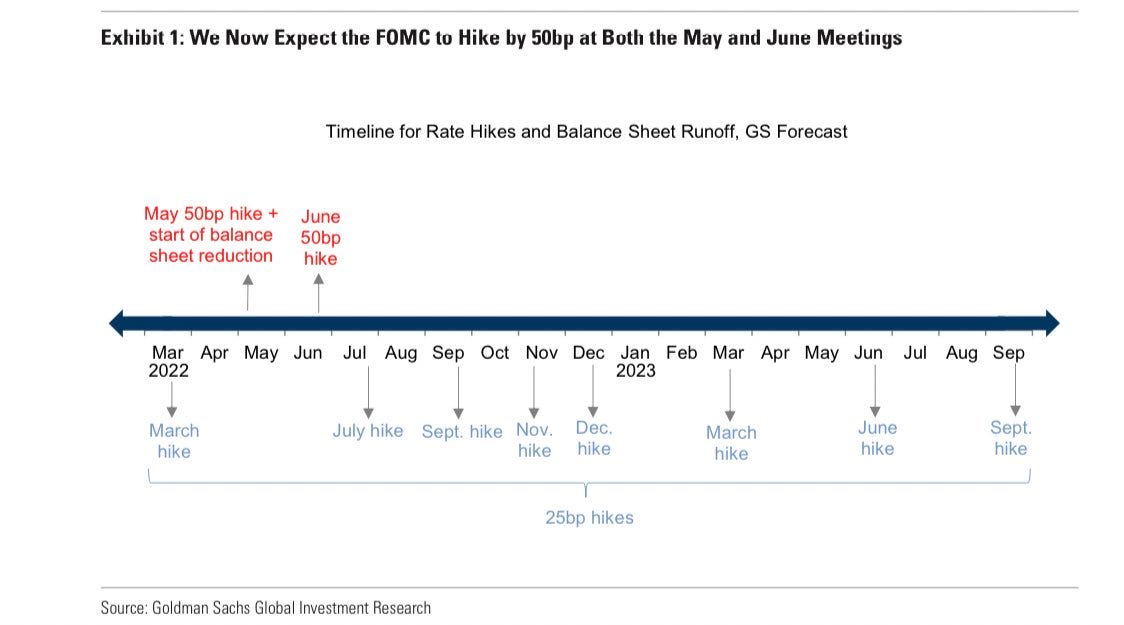 Exhibit 1: We Now Expect the FOMC to Hike by 50bp at Both the May and June Meetings

Timeline for Rate Hikes and Balance Sheet Runoff, GS Forecast

May 50bp hike + start of balance sheet reduction

June 50bp hike

Mar 2022 Apr May Jun Jul Aug Sep Oct Nov Dec Jan 2023 Feb Mar Apr May Jun Jul Aug Sep

March hike

July hike

Sept. hike

Nov. hike

Dec. hike

March hike

June hike

Sept. hike

25bp hikes

Source: Goldman Sachs Global Investment Research